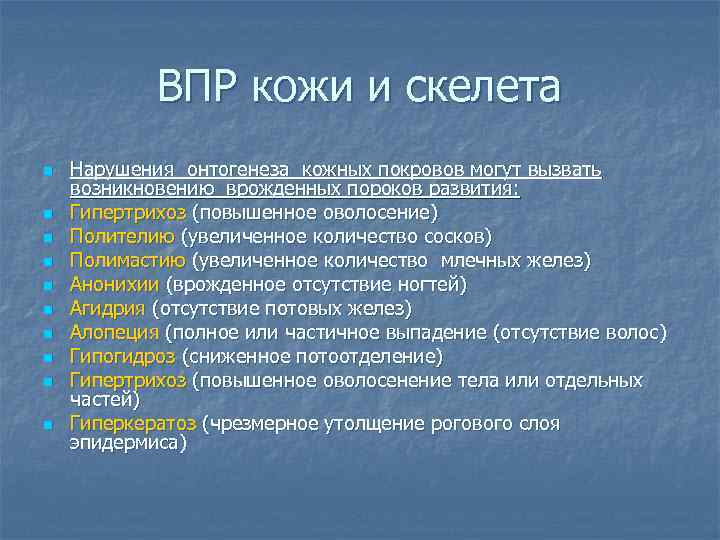 ВПР кожи и скелета

- Нарушения онтогенеза кожных покровов могут вызвать возникновению врожденных пороков развития:
- Гипертрихоз (повышенное оволосение)
- Полителию (увеличенное количество сосков)
- Полимастию (увеличенное количество млечных желез)
- Анонихии (врожденное отсутствие ногтей)
- Агидрия (отсутствие потовых желез)
- Алопеция (полное или частичное выпадение (отсутствие волос)
- Гипогидроз (сниженное потоотделение)
- Гипертрихоз (повышенное оволосенение тела или отдельных частей)
- Гиперкератоз (чрезмерное утолщение рогового слоя эпидермиса)